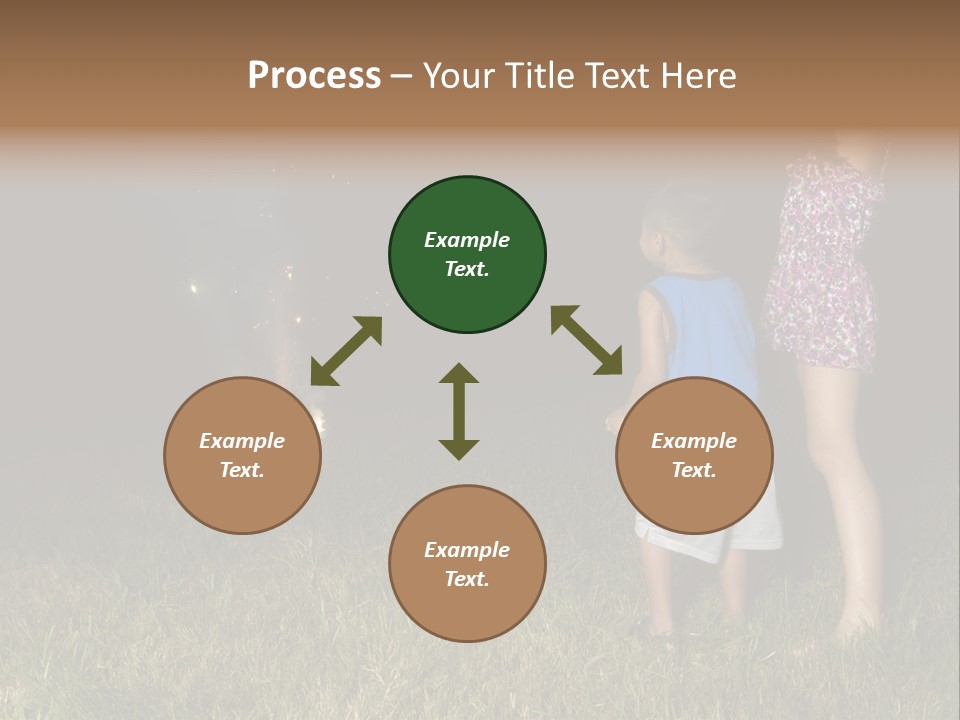 Process – Your Title Text Here

Example Text.

Example Text.

Example Text.

Example Text.